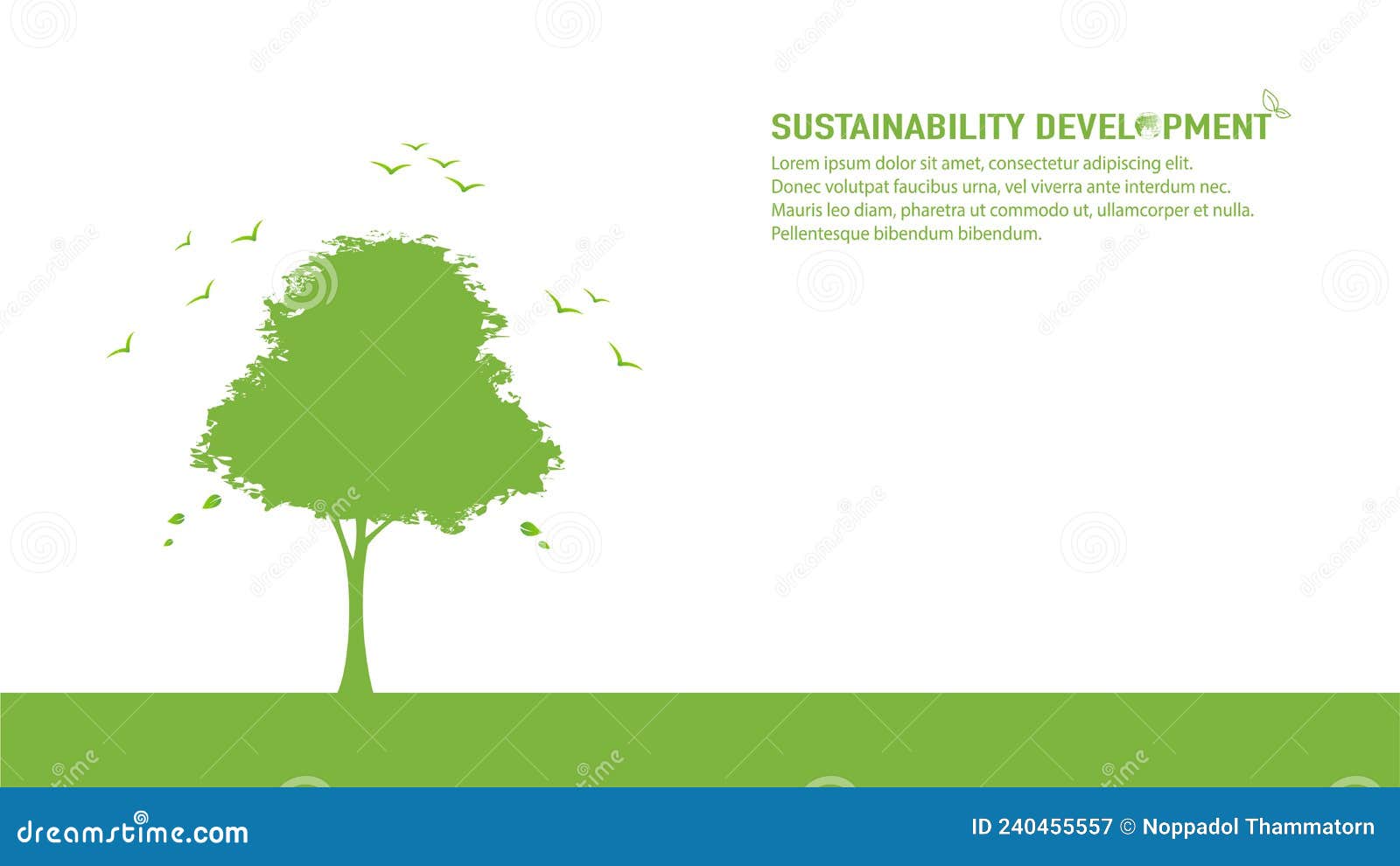 SUSTAINABILITY DEVELOPMENT

Lorem ipsum dolor sit amet, consectetur adipiscing elit.
Donec volutpat faucibus urna, vel viverra ante interdum nec.
Mauris leo diam, pharetra ut commodo ut, ullamcorper et nulla.
Pellentesque bibendum bibendum.

dreamstime.com

ID 240455557 © Noppadol Thammatorn